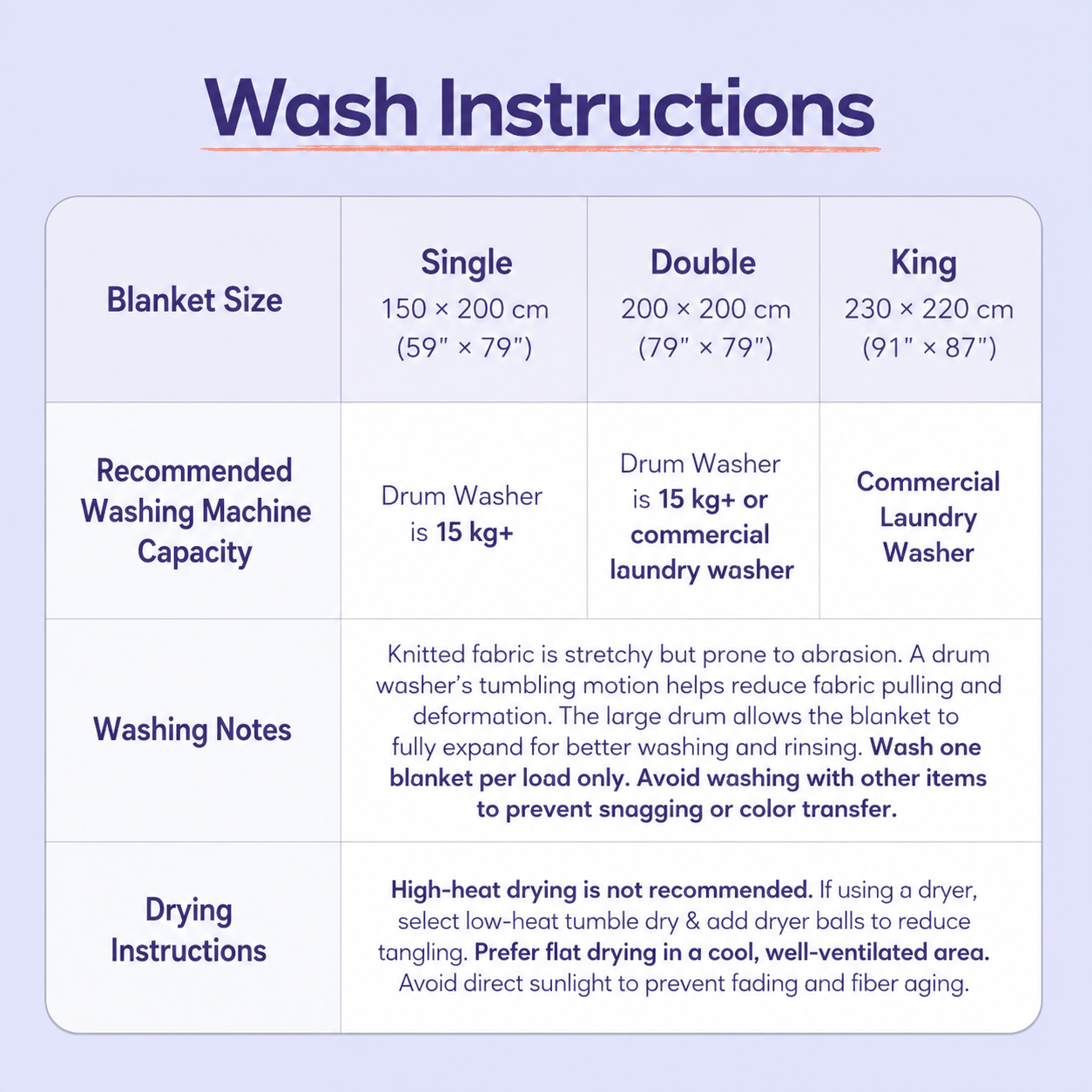 Wash Instructions

| Blanket Size | Single 150 × 200 cm (59" × 79") | Double 200 × 200 cm (79" × 79") | King 230 × 220 cm (91" × 87") |
|---|---|---|---|
| Recommended Washing Machine Capacity | Drum Washer is 15 kg+ | Drum Washer is 15 kg+ or commercial laundry washer | Commercial Laundry Washer |
| Washing Notes | Knitted fabric is stretchy but prone to abrasion. A drum washer's tumbling motion helps reduce fabric pulling and deformation. The large drum allows the blanket to fully expand for better washing and rinsing. Wash one blanket per load only. Avoid washing with other items to prevent snagging or color transfer. | | |
| Drying Instructions | High-heat drying is not recommended. If using a dryer, select low-heat tumble dry & add dryer balls to reduce tangling. Prefer flat drying in a cool, well-ventilated area. Avoid direct sunlight to prevent fading and fiber aging. | | |